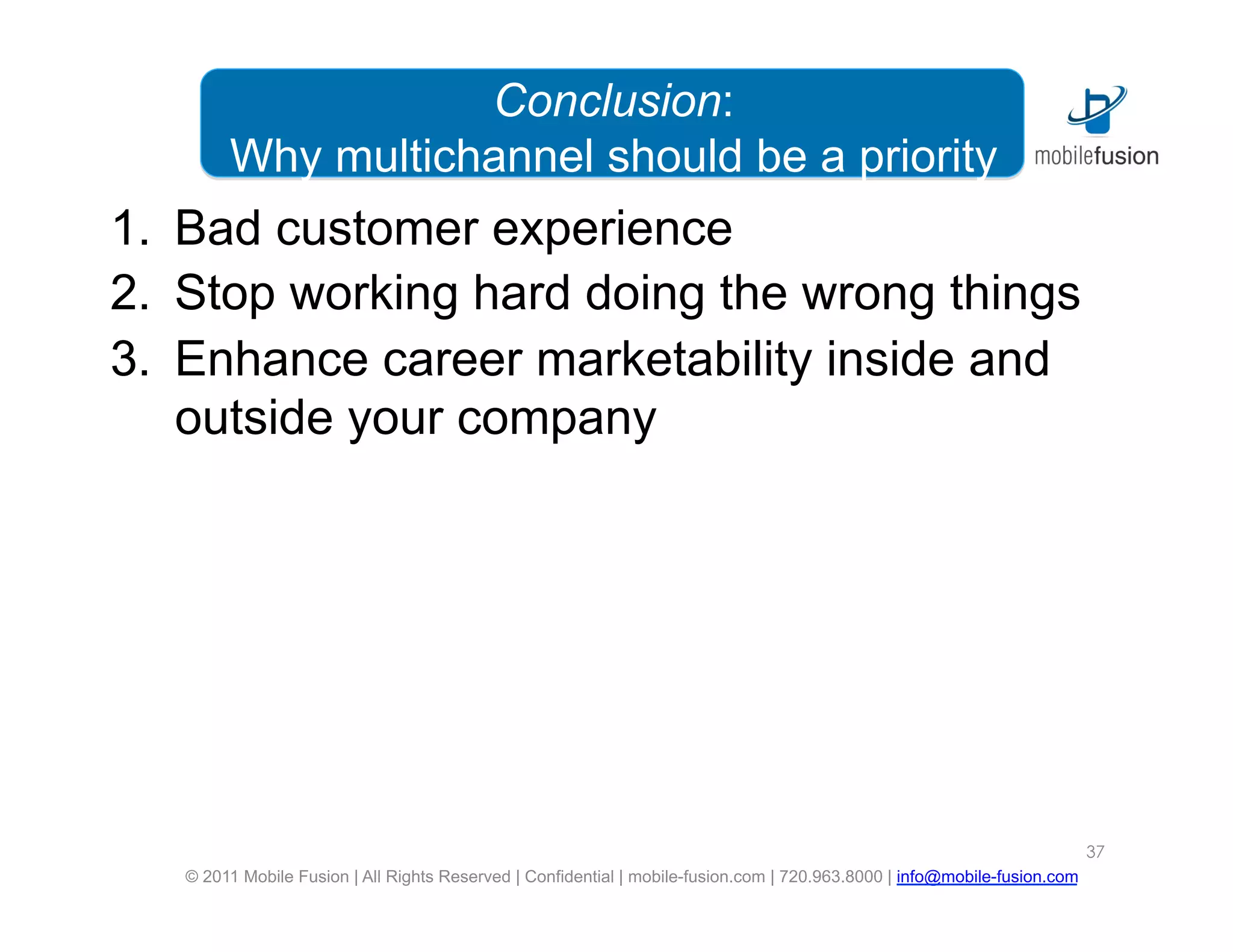 Conclusion:
Why multichannel should be a priority

mobilefusion

1. Bad customer experience
2. Stop working hard doing the wrong things
3. Enhance career marketability inside and outside your company

37

© 2011 Mobile Fusion | All Rights Reserved | Confidential | mobile-fusion.com | 720.963.8000 | info@mobile-fusion.com